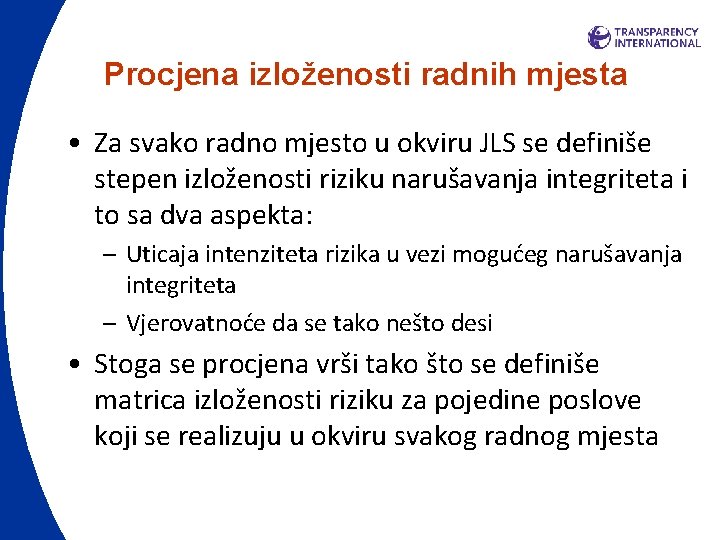 TRANSPARENCY INTERNATIONAL

Procjena izloženosti radnih mjesta

• Za svako radno mjesto u okviru JLS se definiše stepen izloženosti riziku narušavanja integriteta i to sa dva aspekta:
– Uticaja intenziteta rizika u vezi mogućeg narušavanja integriteta
– Vjerovatnoće da se tako nešto desi
• Stoga se procjena vrši tako što se definiše matrica izloženosti riziku za pojedine poslove koji se realizuju u okviru svakog radnog mjesta